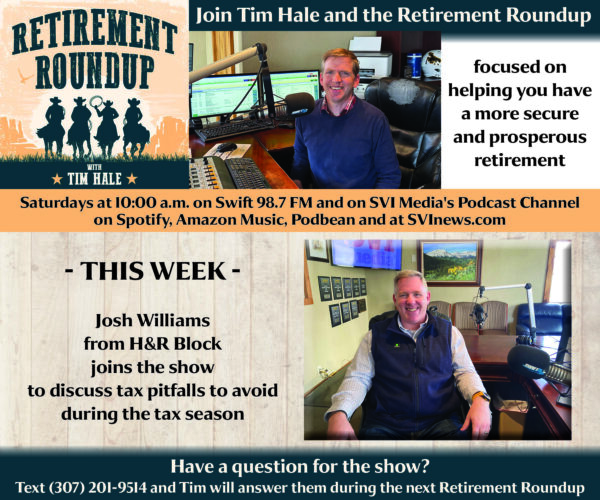 RETIREMENT ROUNDUP

WITH

★ TIM HALE ★

Join Tim Hale and the Retirement Roundup

focused on helping you have a more secure and prosperous retirement

Saturdays at 10:00 a.m. on Swift 98.7 FM and on SVI Media's Podcast Channel on Spotify, Amazon Music, Podbean and at SVInews.com

- THIS WEEK -

Josh Williams from H&R Block joins the show to discuss tax pitfalls to avoid during the tax season

Have a question for the show?

Text (307) 201-9514 and Tim will answer them during the next Retirement Roundup